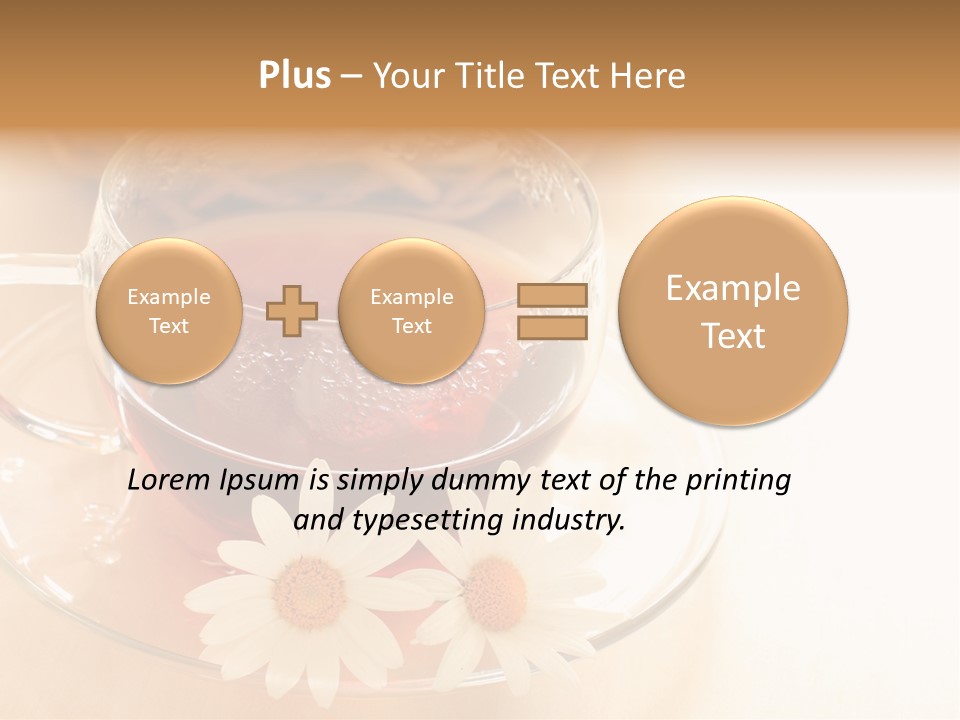 Plus – Your Title Text Here

Example Text

Example Text

Example Text

Lorem Ipsum is simply dummy text of the printing and typesetting industry.